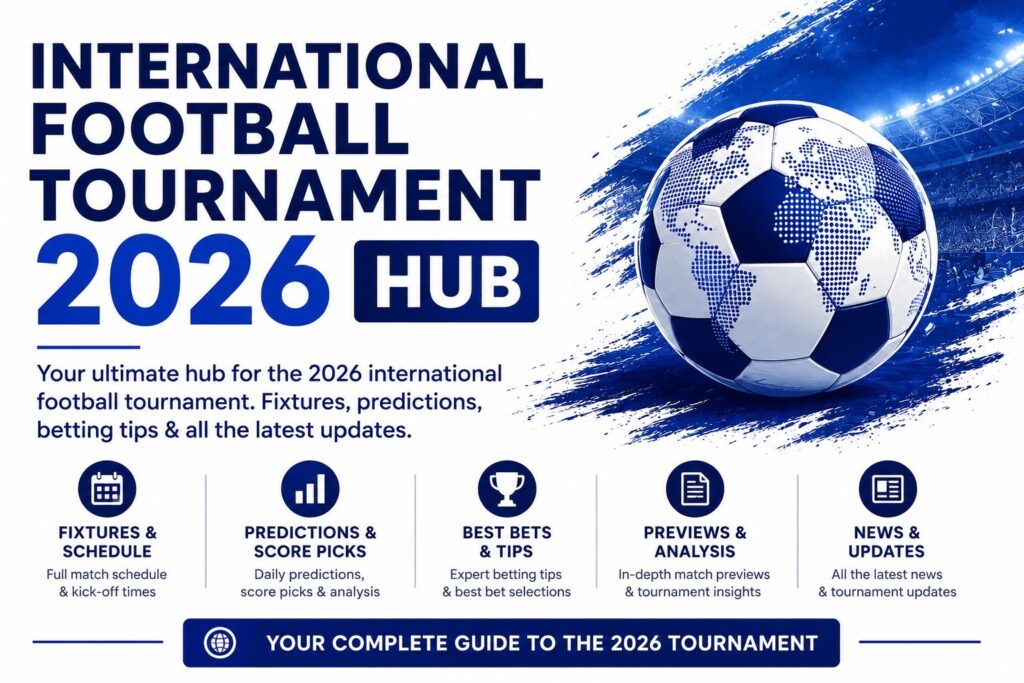 INTERNATIONAL FOOTBALL TOURNAMENT

2026 HUB

Your ultimate hub for the 2026 international football tournament. Fixtures, predictions, betting tips & all the latest updates.

FIXTURES & SCHEDULE
Full match schedule & kick-off times

PREDICTIONS & SCORE PICKS
Daily predictions, score picks & analysis

BEST BETS & TIPS
Expert betting tips & best bet selections

PREVIEWS & ANALYSIS
In-depth match previews & tournament insights

NEWS & UPDATES
All the latest news & tournament updates

YOUR COMPLETE GUIDE TO THE 2026 TOURNAMENT